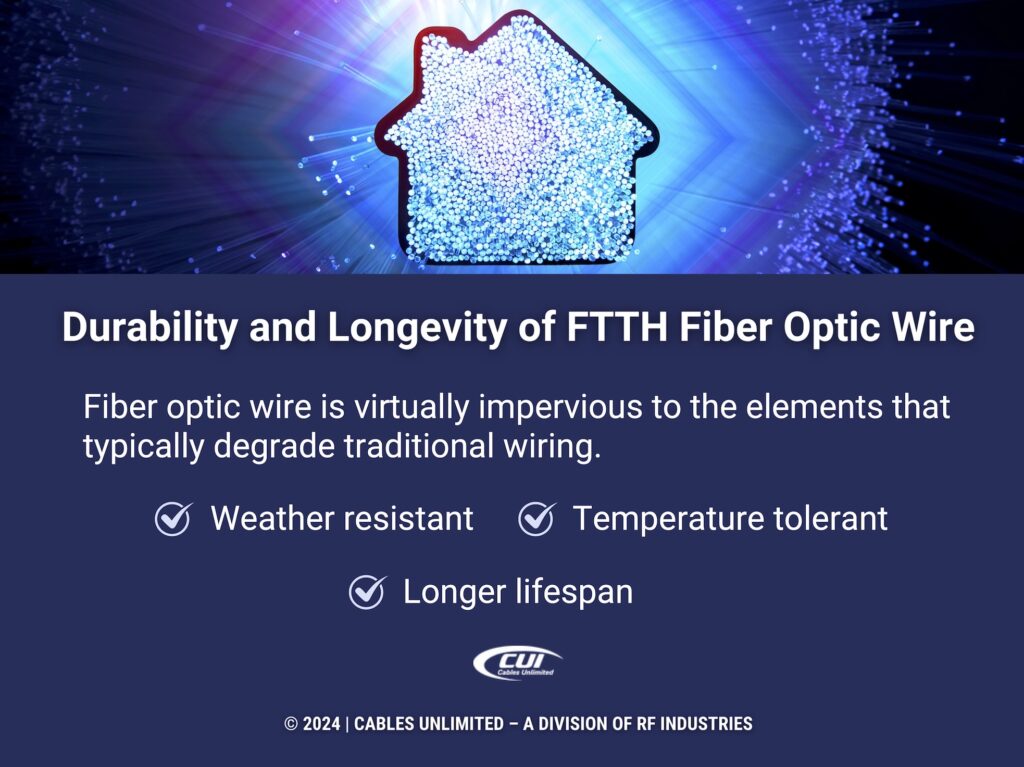 Durability and Longevity of FTTH Fiber Optic Wire

Fiber optic wire is virtually impervious to the elements that typically degrade traditional wiring.

Weather resistant

Temperature tolerant

Longer lifespan

CUI
Cables Unlimited

© 2024 | CABLES UNLIMITED – A DIVISION OF RF INDUSTRIES